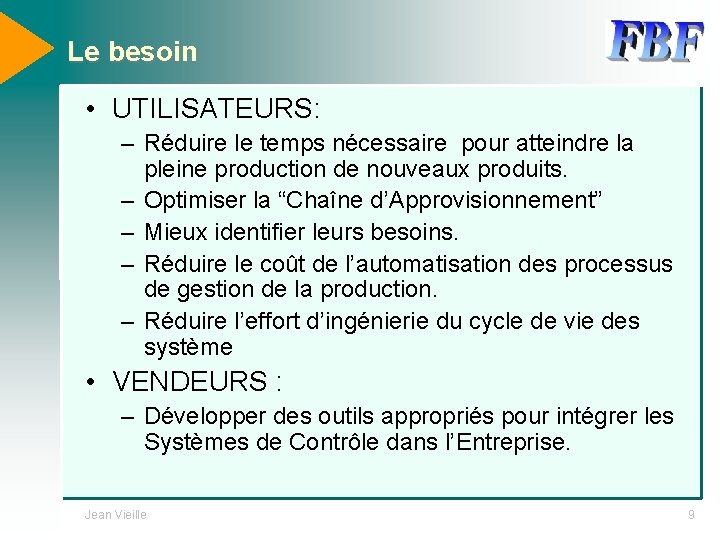 Le besoin

FBF

• UTILISATEURS:
– Réduire le temps nécessaire pour atteindre la pleine production de nouveaux produits.
– Optimiser la “Chaîne d’Approvisionnement”
– Mieux identifier leurs besoins.
– Réduire le coût de l’automatisation des processus de gestion de la production.
– Réduire l’effort d’ingénierie du cycle de vie des système

• VENDEURS :
– Développer des outils appropriés pour intégrer les Systèmes de Contrôle dans l’Entreprise.

Jean Vieille

9